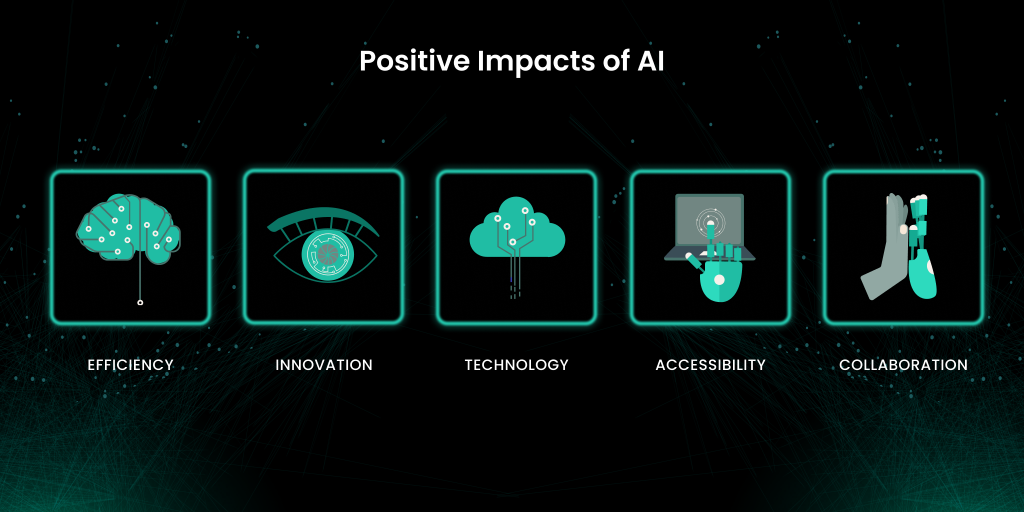 Positive Impacts of AI

EFFICIENCY

INNOVATION

TECHNOLOGY

ACCESSIBILITY

COLLABORATION